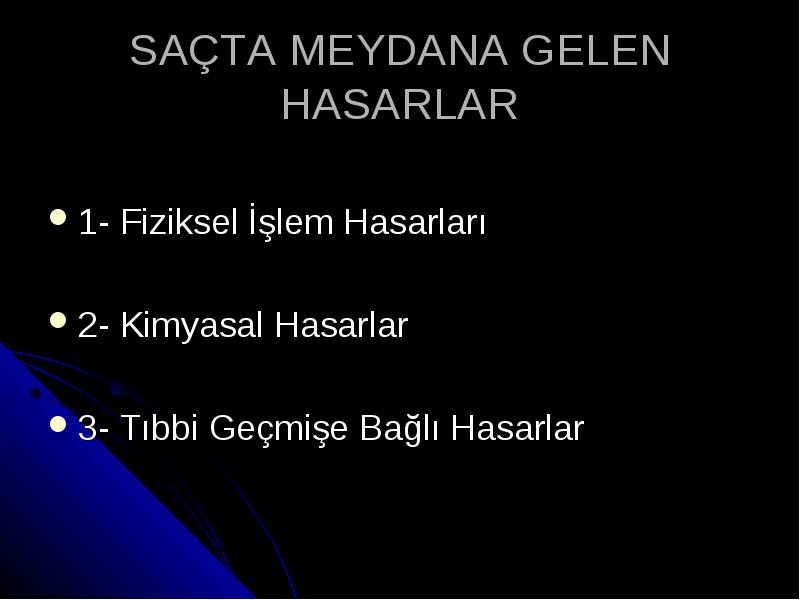 SAÇTA MEYDANA GELEN HASARLAR

- 1- Fiziksel İşlem Hasarları
- 2- Kimyasal Hasarlar
- 3- Tıbbi Geçmişe Bağlı Hasarlar